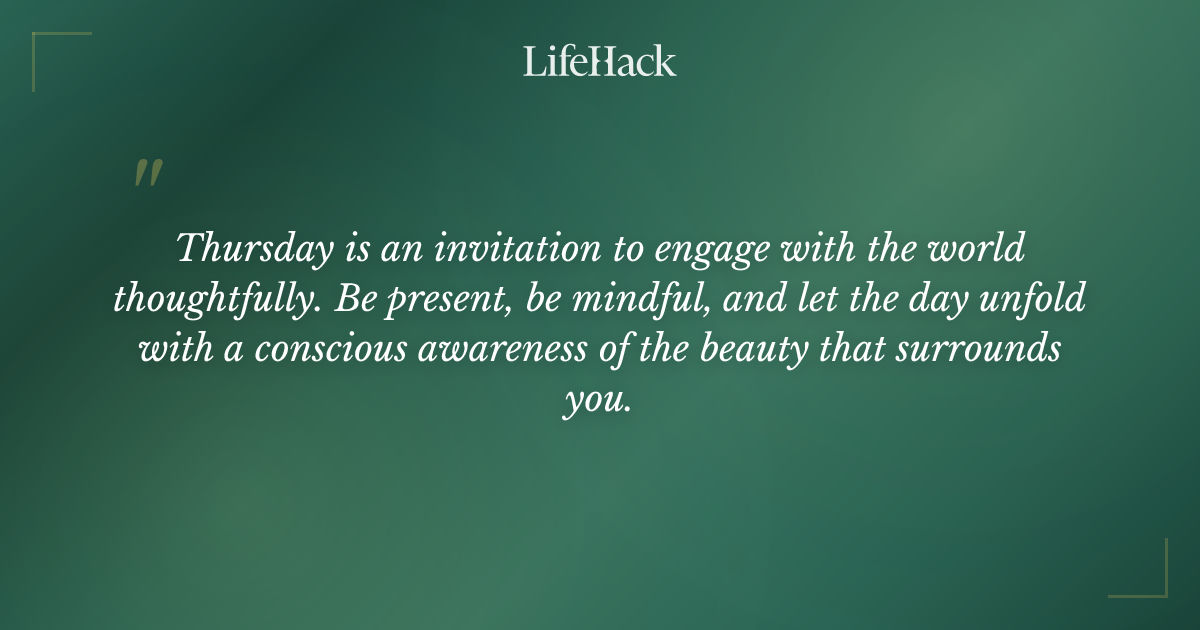 LifeHack

"

Thursday is an invitation to engage with the world thoughtfully. Be present, be mindful, and let the day unfold with a conscious awareness of the beauty that surrounds you.